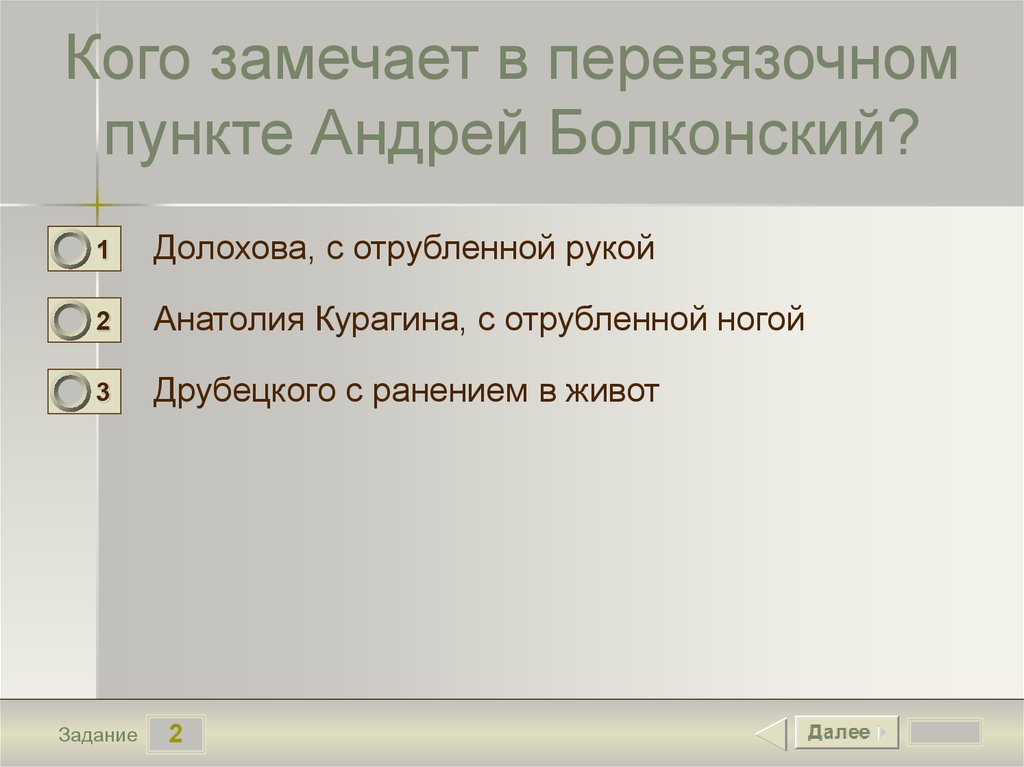 Кого замечает в перевязочном пункте Андрей Болконский?

1 Долохова, с отрубленной рукой

2 Анатолия Курагина, с отрубленной ногой

3 Друбецкого с ранением в живот

Задание 2

Далее